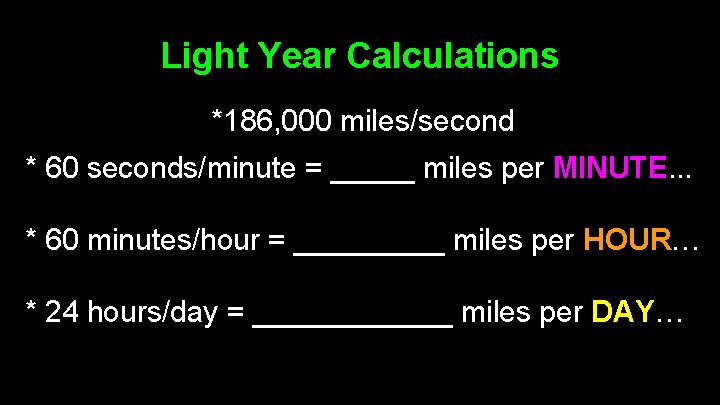 Light Year Calculations

*186,000 miles/second

* 60 seconds/minute = _____ miles per MINUTE...

* 60 minutes/hour = _________ miles per HOUR…

* 24 hours/day = ____________ miles per DAY…